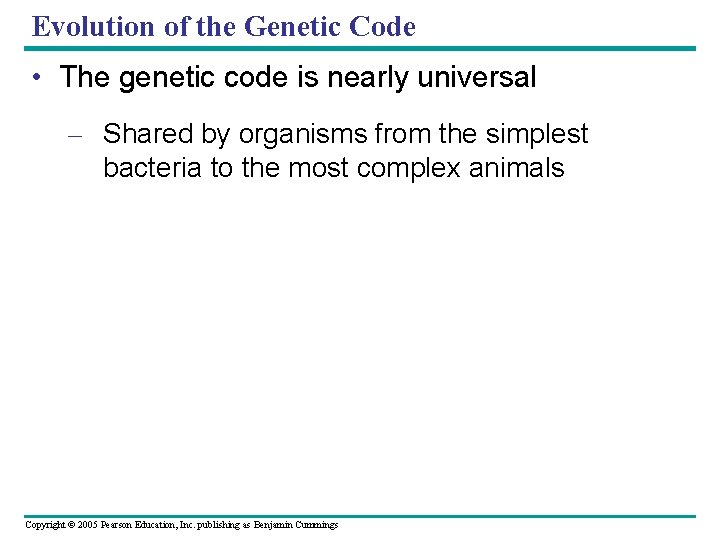 Evolution of the Genetic Code

• The genetic code is nearly universal

– Shared by organisms from the simplest bacteria to the most complex animals

Copyright © 2005 Pearson Education, Inc. publishing as Benjamin Cummings